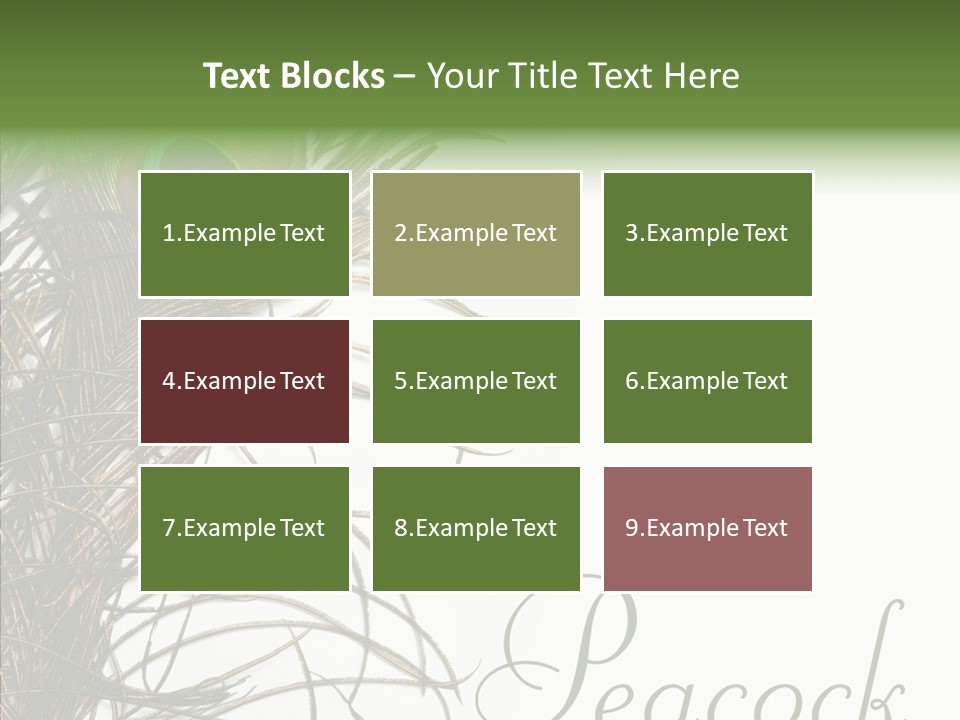 Text Blocks – Your Title Text Here

1.Example Text

2.Example Text

3.Example Text

4.Example Text

5.Example Text

6.Example Text

7.Example Text

8.Example Text

9.Example Text

Peacock